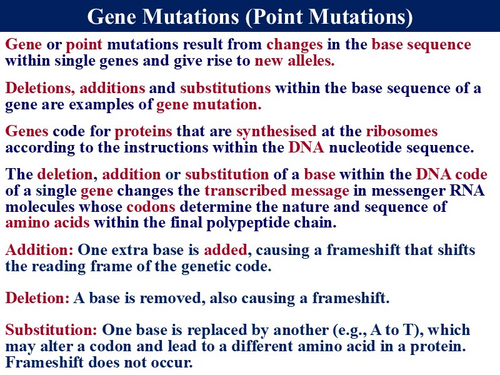 Gene Mutations (Point Mutations)

Gene or point mutations result from changes in the base sequence within single genes and give rise to new alleles.

Deletions, additions and substitutions within the base sequence of a gene are examples of gene mutation.

Genes code for proteins that are synthesised at the ribosomes according to the instructions within the DNA nucleotide sequence.

The deletion, addition or substitution of a base within the DNA code of a single gene changes the transcribed message in messenger RNA molecules whose codons determine the nature and sequence of amino acids within the final polypeptide chain.

Addition: One extra base is added, causing a frameshift that shifts the reading frame of the genetic code.

Deletion: A base is removed, also causing a frameshift.

Substitution: One base is replaced by another (e.g., A to T), which may alter a codon and lead to a different amino acid in a protein. Frameshift does not occur.